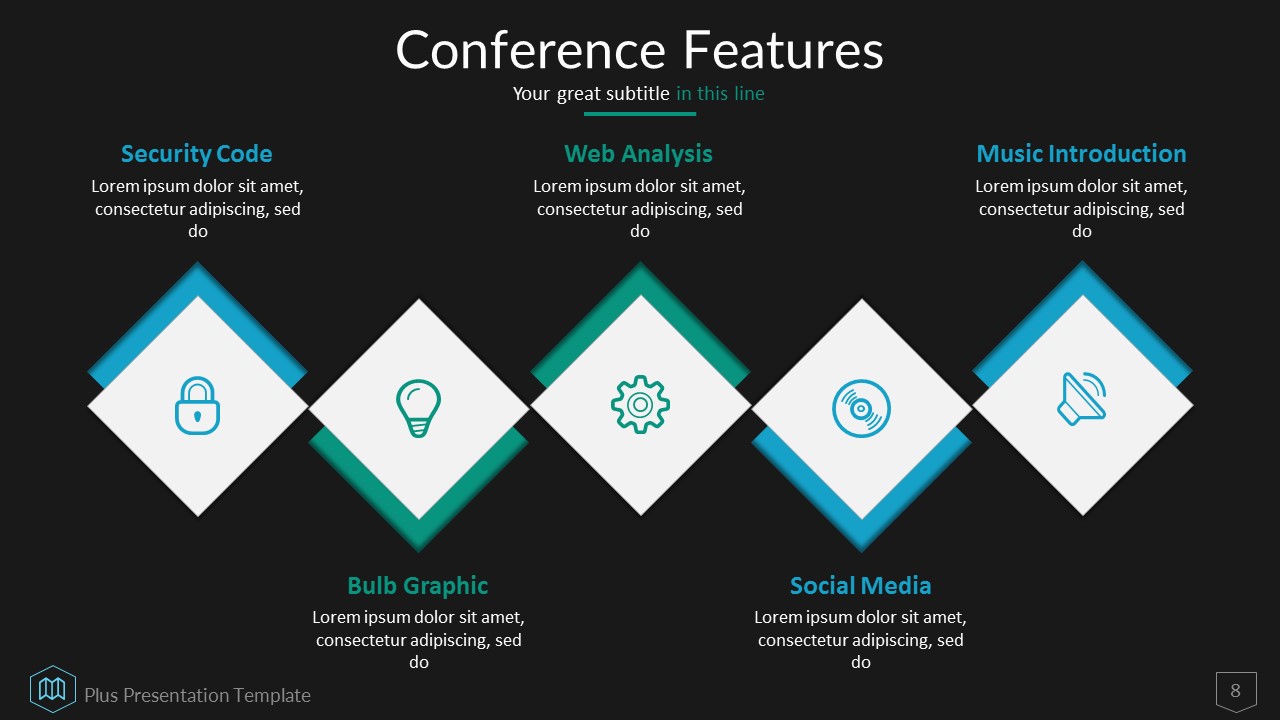 Conference Features

Your great subtitle in this line

Security Code
Lorem ipsum dolor sit amet, consectetur adipiscing, sed do

Web Analysis
Lorem ipsum dolor sit amet, consectetur adipiscing, sed do

Music Introduction
Lorem ipsum dolor sit amet, consectetur adipiscing, sed do

Bulb Graphic
Lorem ipsum dolor sit amet, consectetur adipiscing, sed do

Social Media
Lorem ipsum dolor sit amet, consectetur adipiscing, sed do

Plus Presentation Template

8